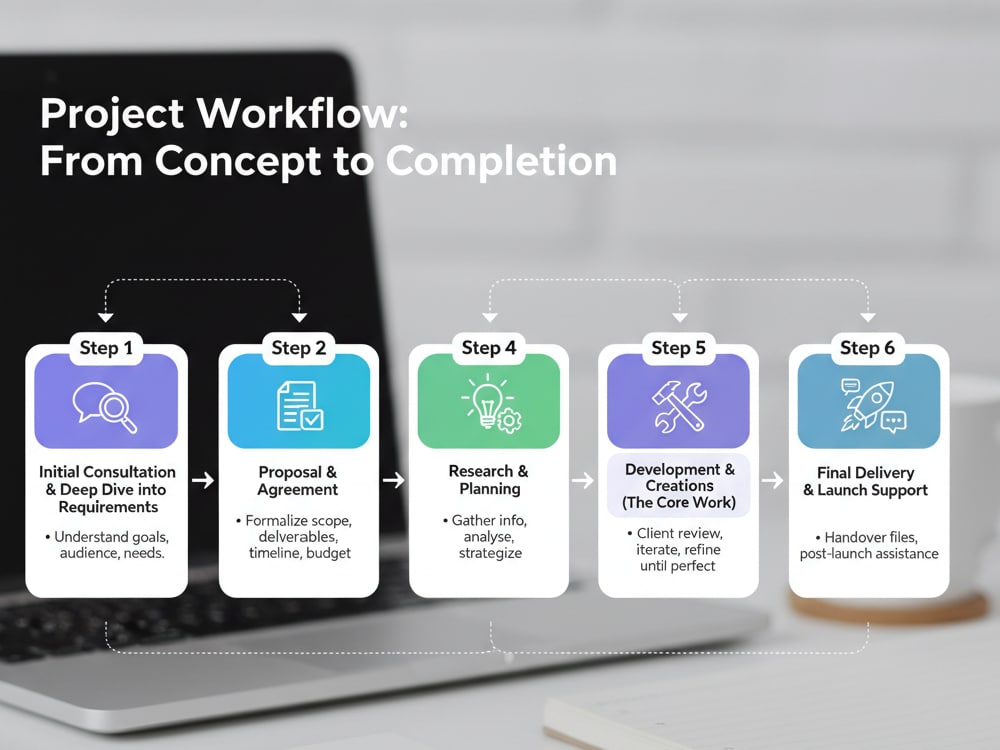 Project Workflow:
From Concept to Completion

Step 1

Initial Consultation & Deep Dive into Requirements

• Understand goals, audience, needs.

Step 2

Proposal & Agreement

• Formalize scope, delverables, timeline, budget

Step 4

Research & Planning

• Gather info, analyse, strategize

Step 5

Development & Creations (The Core Work)

• Client review, iterate, refine until perfect

Step 6

Final Delivery & Launch Support

• Handover files, post-launch assistance